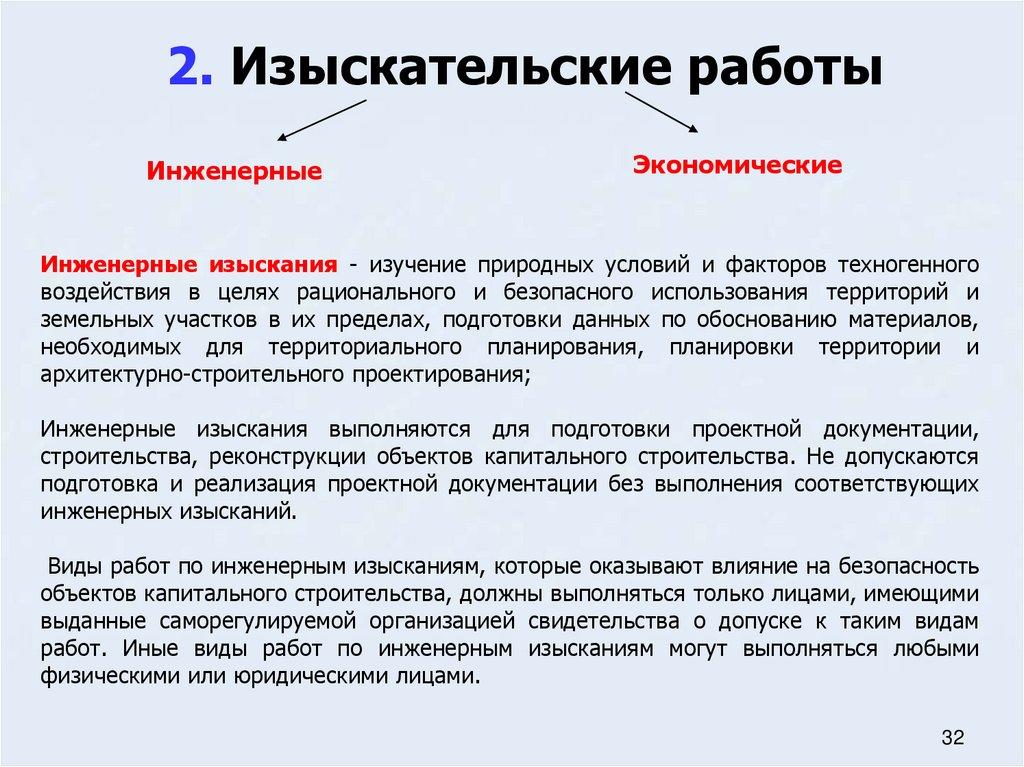 2. Изыскательские работы

Инженерные

Экономические

Инженерные изыскания - изучение природных условий и факторов техногенного воздействия в целях рационального и безопасного использования территорий и земельных участков в их пределах, подготовки данных по обоснованию материалов, необходимых для территориального планирования, планировки территории и архитектурно-строительного проектирования;

Инженерные изыскания выполняются для подготовки проектной документации, строительства, реконструкции объектов капитального строительства. Не допускаются подготовка и реализация проектной документации без выполнения соответствующих инженерных изысканий.

Виды работ по инженерным изысканиям, которые оказывают влияние на безопасность объектов капитального строительства, должны выполняться только лицами, имеющими выданные саморегулируемой организацией свидетельства о допуске к таким видам работ. Иные виды работ по инженерным изысканиям могут выполняться любыми физическими или юридическими лицами.

32